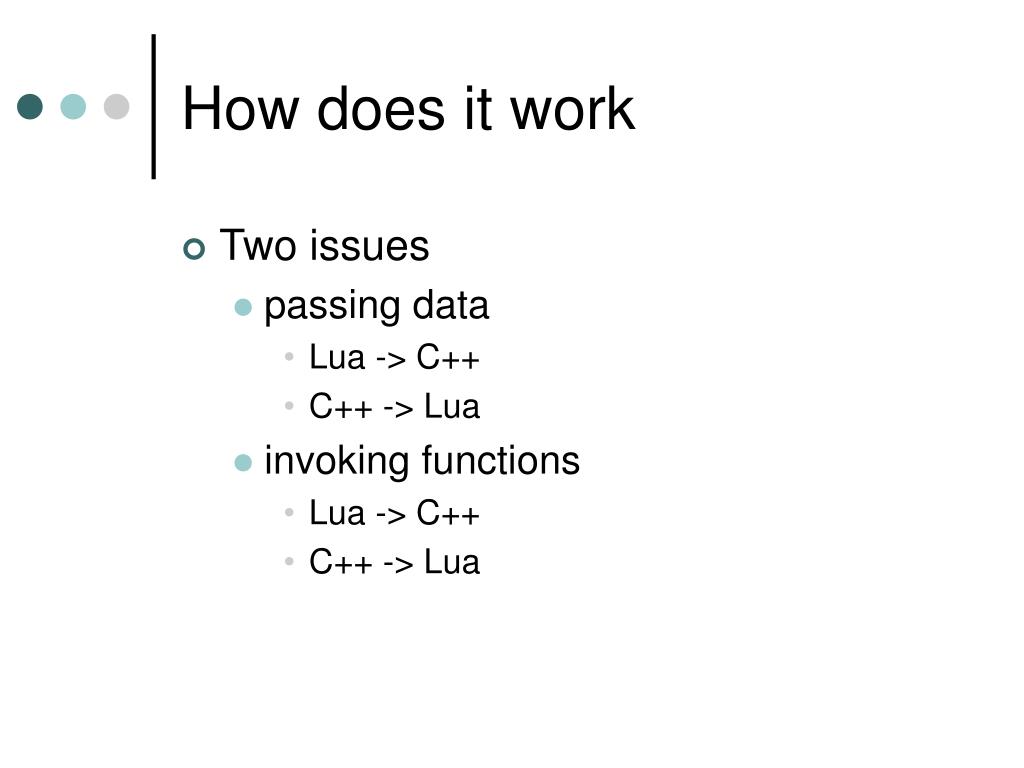 How does it work

Two issues
passing data
Lua -> C++
C++ -> Lua
invoking functions
Lua -> C++
C++ -> Lua